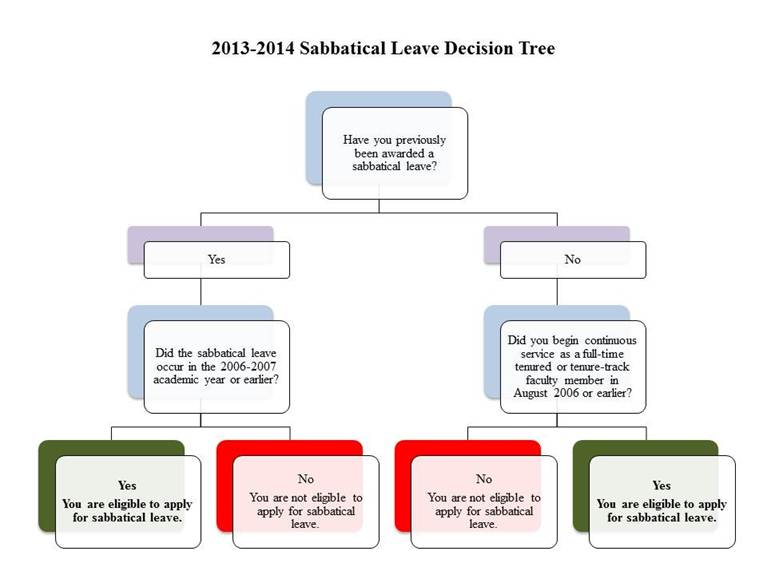 2013-2014 Sabbatical Leave Decision Tree

Have you previously been awarded a sabbatical leave?

Yes

No

Did the sabbatical leave occur in the 2006-2007 academic year or earlier?

Did you begin continuous service as a full-time tenured or tenure-track faculty member in August 2006 or earlier?

Yes
You are eligible to apply for sabbatical leave.

No
You are not eligible to apply for sabbatical leave.

No
You are not eligible to apply for sabbatical leave.

Yes
You are eligible to apply for sabbatical leave.